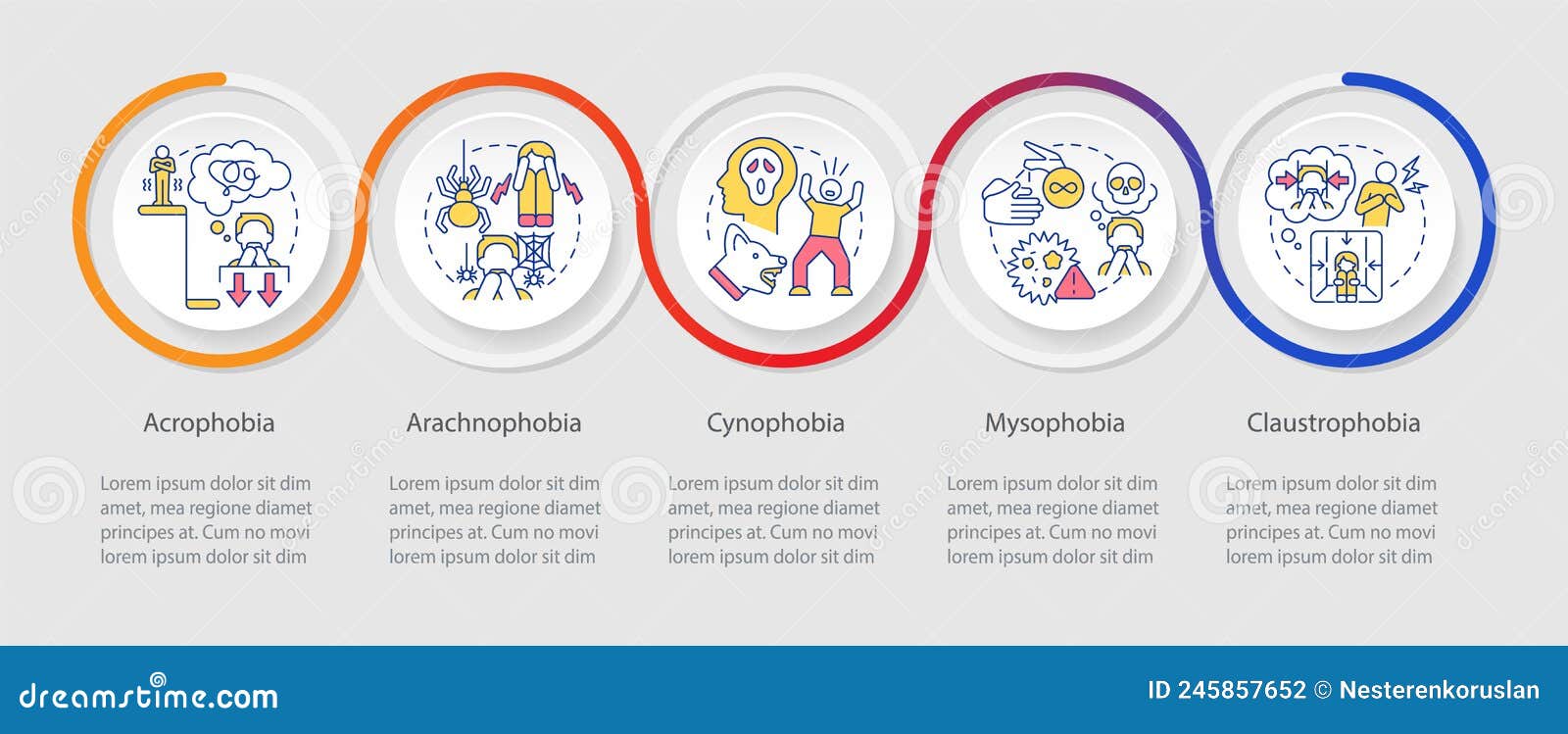 Acrophobia

Lorem ipsum dolor sit dim amet, mea regione diamet principes at. Cum no movi lorem ipsum dolor sit dim

Arachnophobia

Lorem ipsum dolor sit dim amet, mea regione diamet principes at. Cum no movi lorem ipsum dolor sit dim

Cynophobia

Lorem ipsum dolor sit dim amet, mea regione diamet principes at. Cum no movi lorem ipsum dolor sit dim

Mysophobia

Lorem ipsum dolor sit dim amet, mea regione diamet principes at. Cum no movi lorem ipsum dolor sit dim

Claustrophobia

Lorem ipsum dolor sit dim amet, mea regione diamet principes at. Cum no movi lorem ipsum dolor sit dim

dreamstime.com

ID 245857652 © Nesterenkoruslan